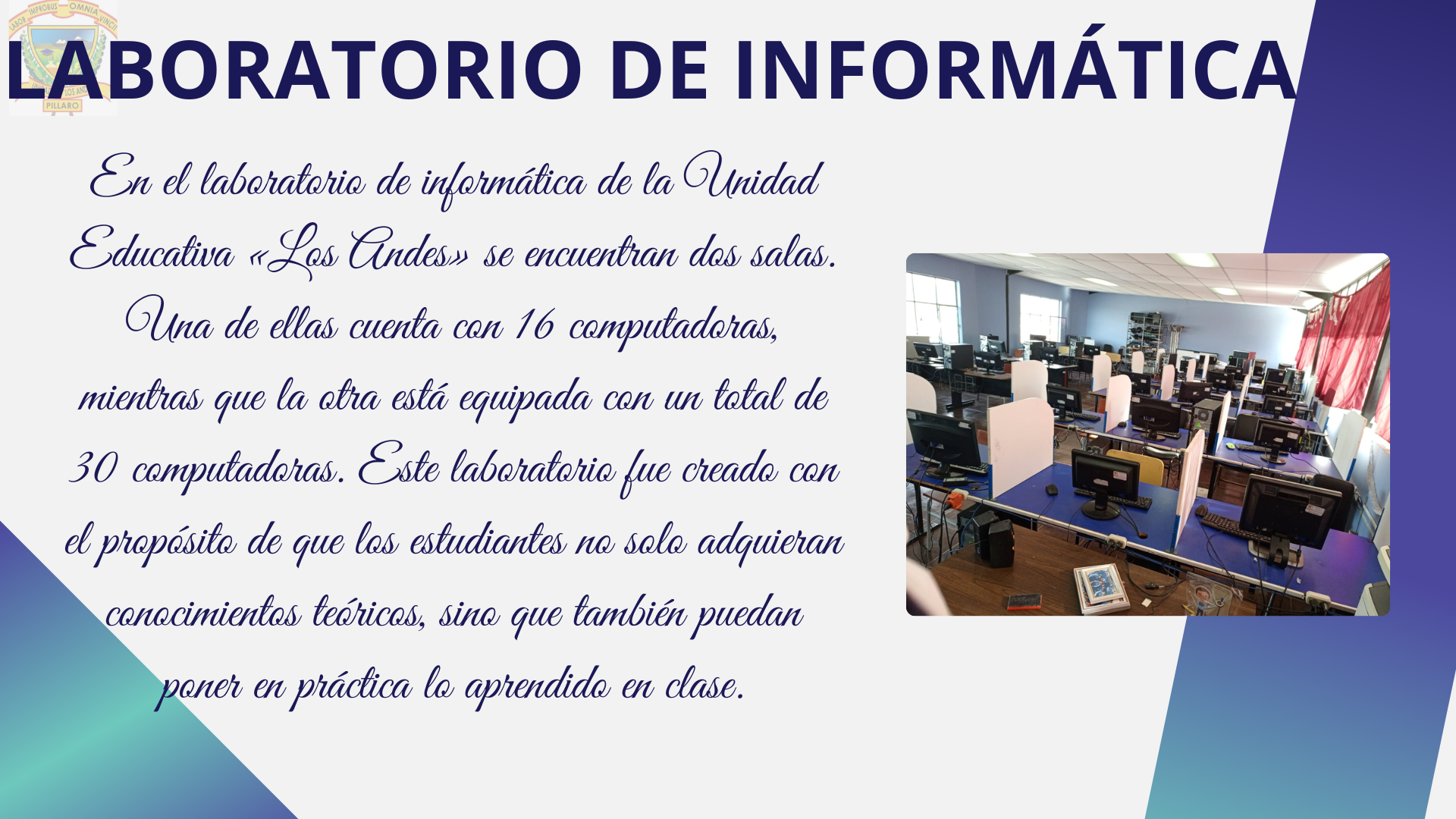 LABOR IMPROBUS OMNIA VINCIT
LOS ANDES
PILLARO

LABORATORIO DE INFORMÁTICA

En el laboratorio de informática de la Unidad Educativa «Los Andes» se encuentran dos salas. Una de ellas cuenta con 16 computadoras, mientras que la otra está equipada con un total de 30 computadoras. Este laboratorio fue creado con el propósito de que los estudiantes no solo adquieran conocimientos teóricos, sino que también puedan poner en práctica lo aprendido en clase.